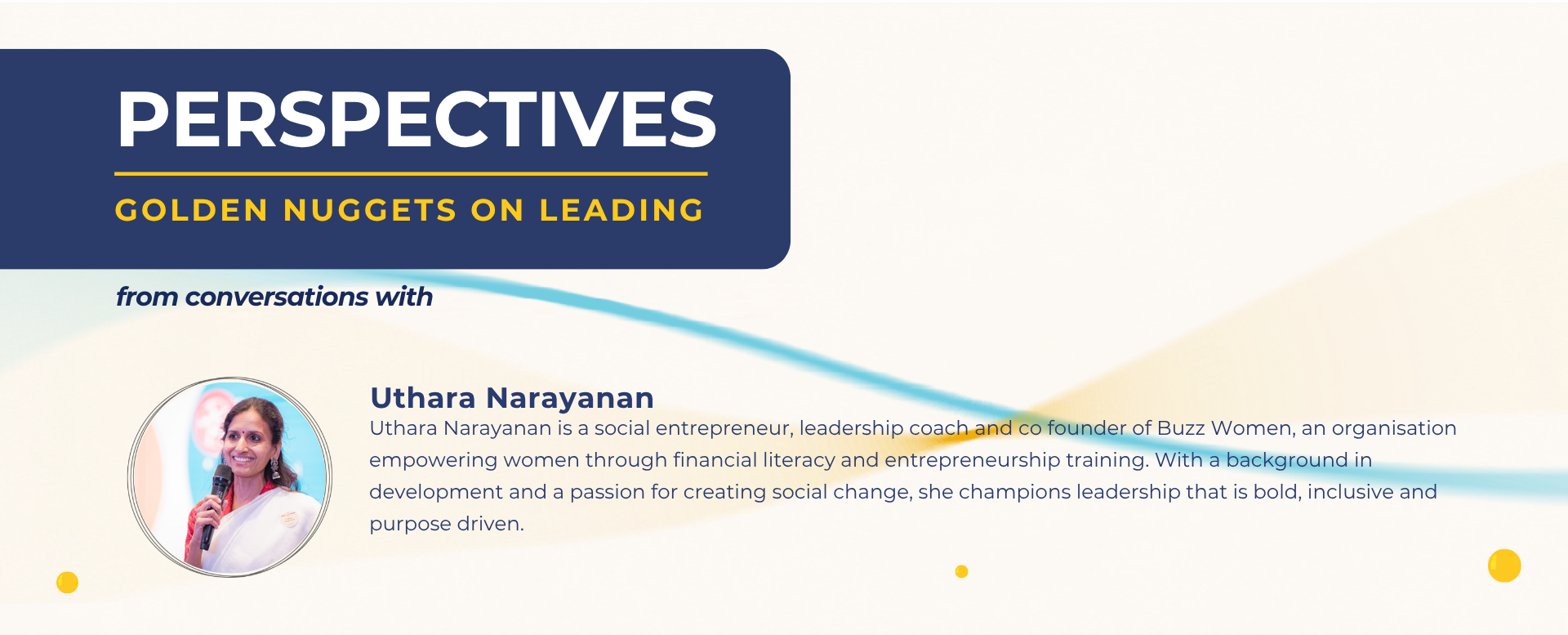 PERSPECTIVES

GOLDEN NUGGETS ON LEADING

from conversations with

Uthara Narayanan

Uthara Narayanan is a social entrepreneur, leadership coach and co founder of Buzz Women, an organisation empowering women through financial literacy and entrepreneurship training. With a background in development and a passion for creating social change, she champions leadership that is bold, inclusive and purpose driven.